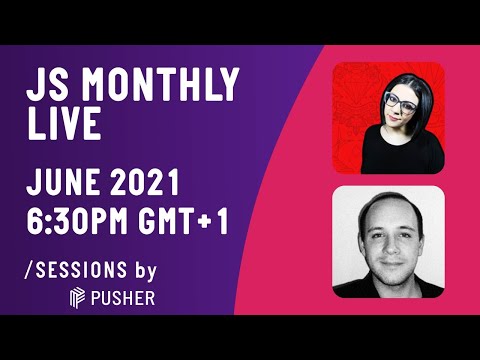 JS MONTHLY LIVE

JUNE 2021
6:30PM GMT+1

/SESSIONS by
PUSHER